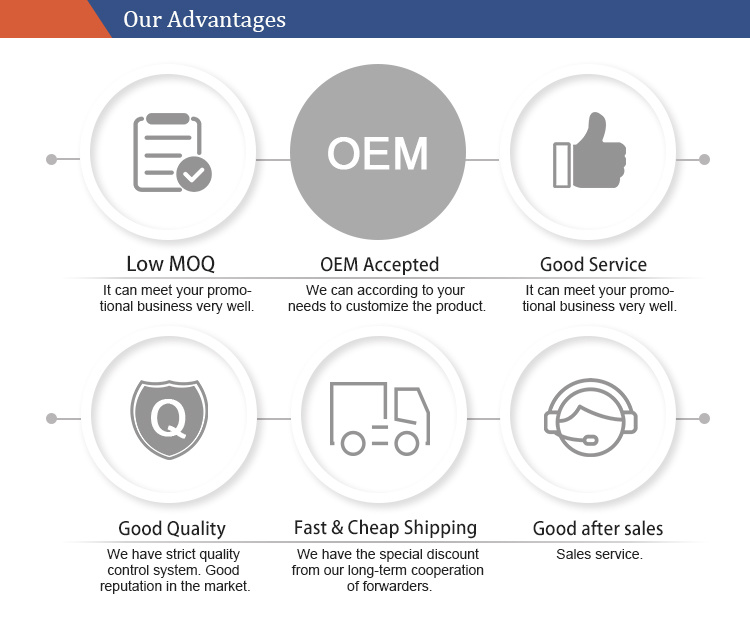 Our Advantages

OEM

Low MOQ
It can meet your promotional business very well.

OEM Accepted
We can according to your needs to customize the product.

Good Service
It can meet your promotional business very well.

Q

Good Quality
We have strict quality control system. Good reputation in the market.

Fast & Cheap Shipping
We have the special discount from our long-term cooperation of forwarders.

Good after sales
Sales service.